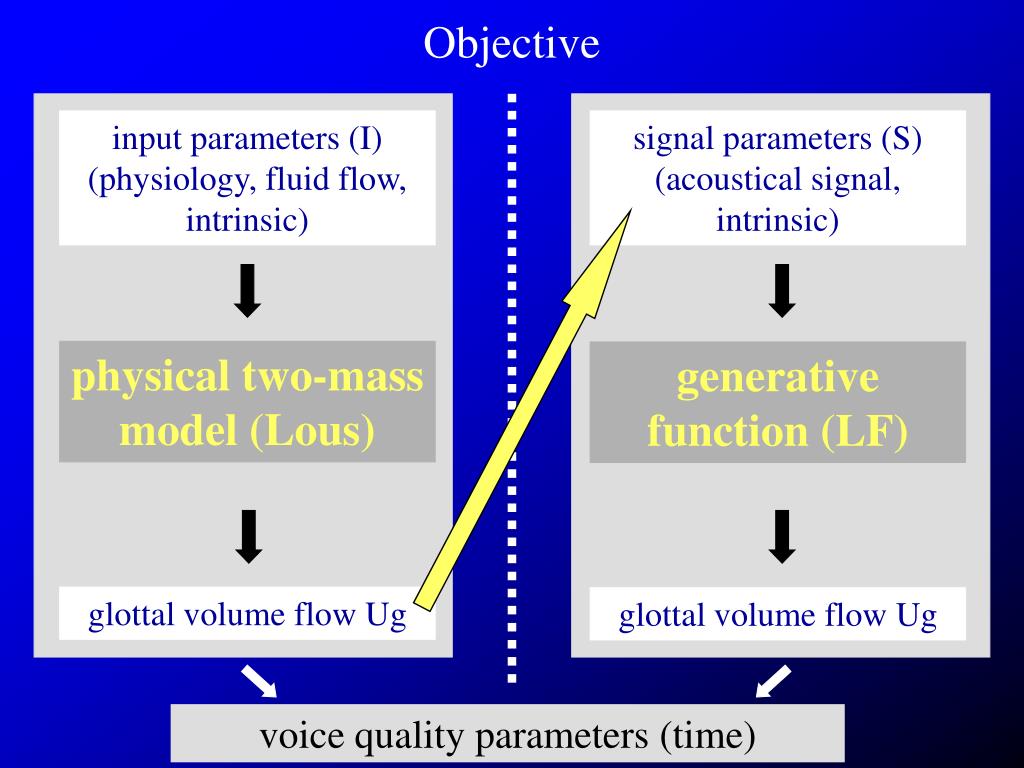 Objective

input parameters (I) (physiology, fluid flow, intrinsic)

physical two-mass model (Lous)

glottal volume flow Ug

signal parameters (S) (acoustical signal, intrinsic)

generative function (LF)

glottal volume flow Ug

voice quality parameters (time)